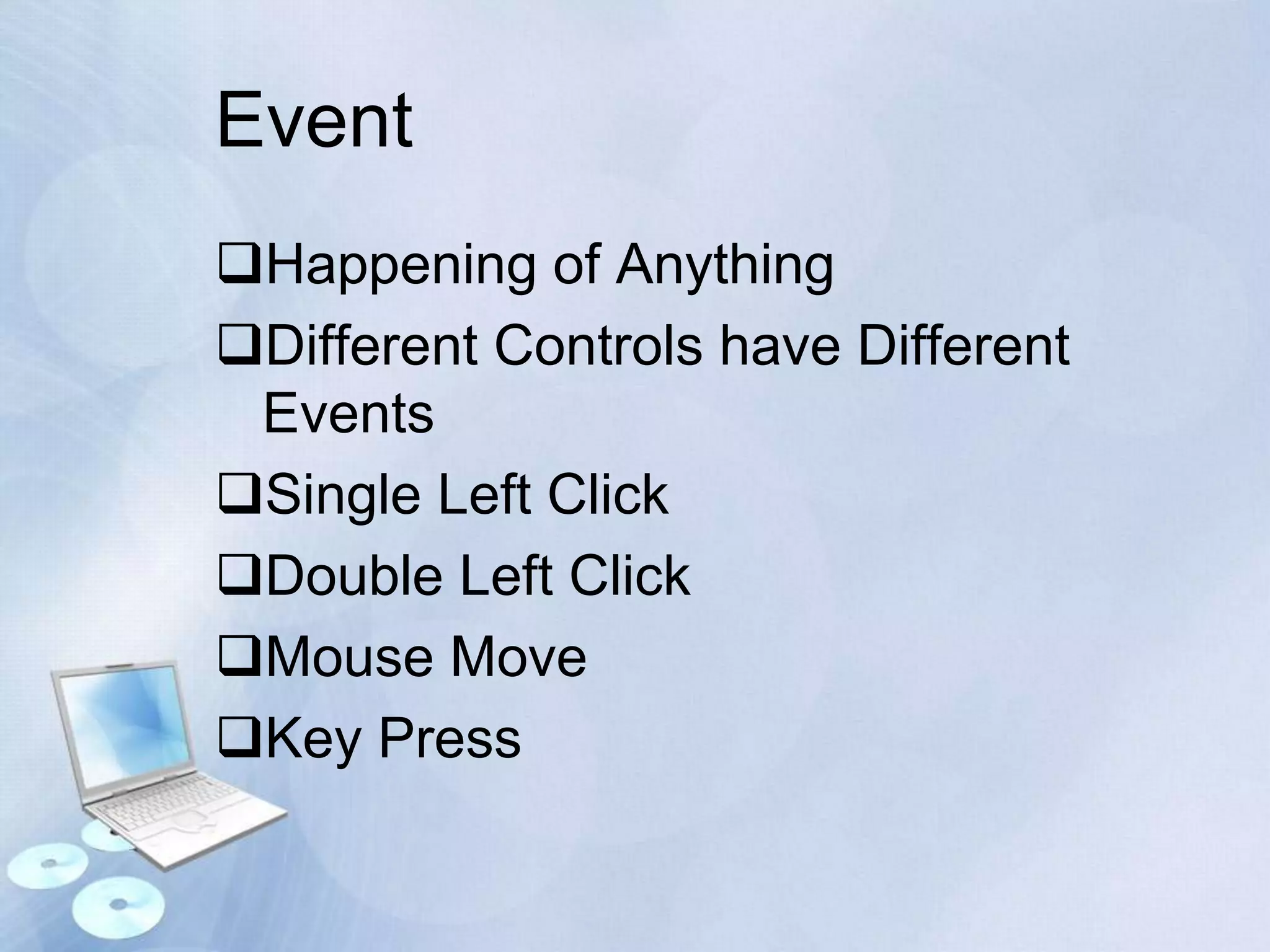 Event

❑Happening of Anything

❑Different Controls have Different Events

❑Single Left Click

❑Double Left Click

❑Mouse Move

❑Key Press